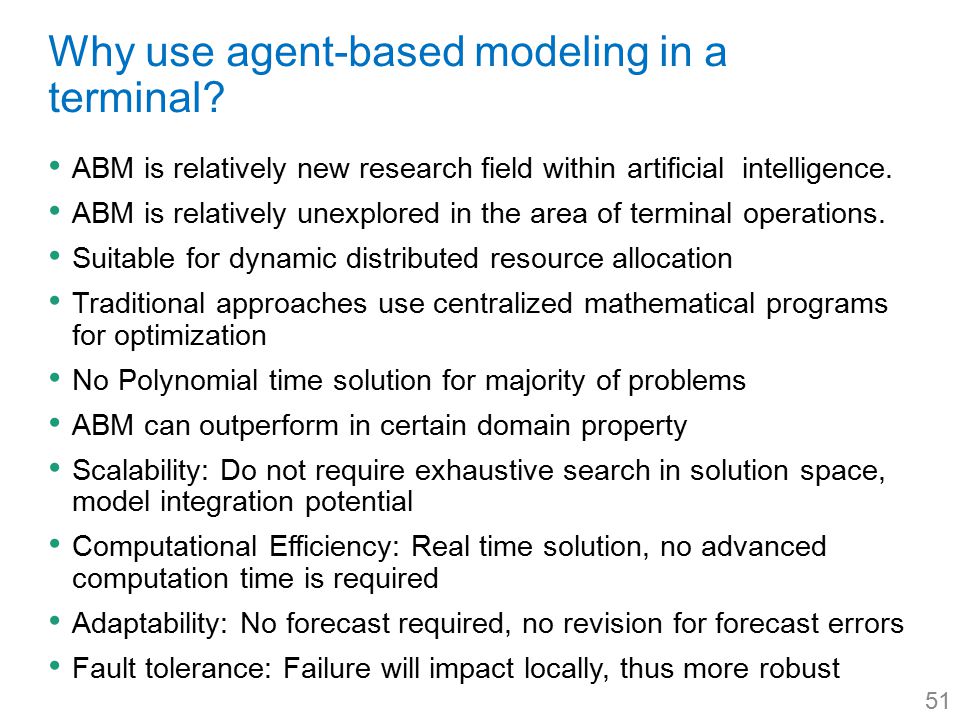 Why use agent-based modeling in a terminal?

• ABM is relatively new research field within artificial intelligence.
• ABM is relatively unexplored in the area of terminal operations.
• Suitable for dynamic distributed resource allocation
• Traditional approaches use centralized mathematical programs for optimization
• No Polynomial time solution for majority of problems
• ABM can outperform in certain domain property
• Scalability: Do not require exhaustive search in solution space, model integration potential
• Computational Efficiency: Real time solution, no advanced computation time is required
• Adaptability: No forecast required, no revision for forecast errors
• Fault tolerance: Failure will impact locally, thus more robust

51